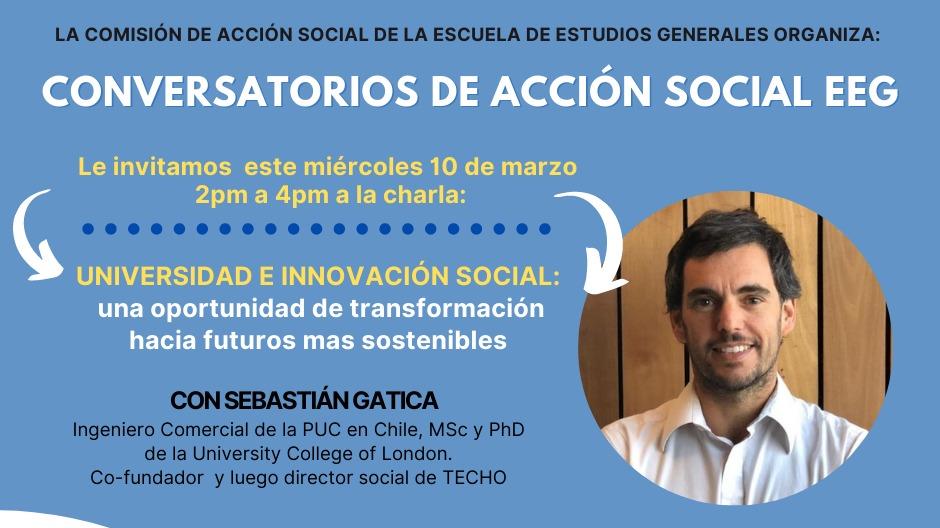 LA COMISIÓN DE ACCIÓN SOCIAL DE LA ESCUELA DE ESTUDIOS GENERALES ORGANIZA:

CONVERSATORIOS DE ACCIÓN SOCIAL EEG

Le invitamos este miércoles 10 de marzo 2pm a 4pm a la charla:

UNIVERSIDAD E INNOVACIÓN SOCIAL: una oportunidad de transformación hacia futuros mas sostenibles

CON SEBASTIÁN GATICA

Ingeniero Comercial de la PUC en Chile, MSc y PhD de la University College of London. Co-fundador y luego director social de TECHO